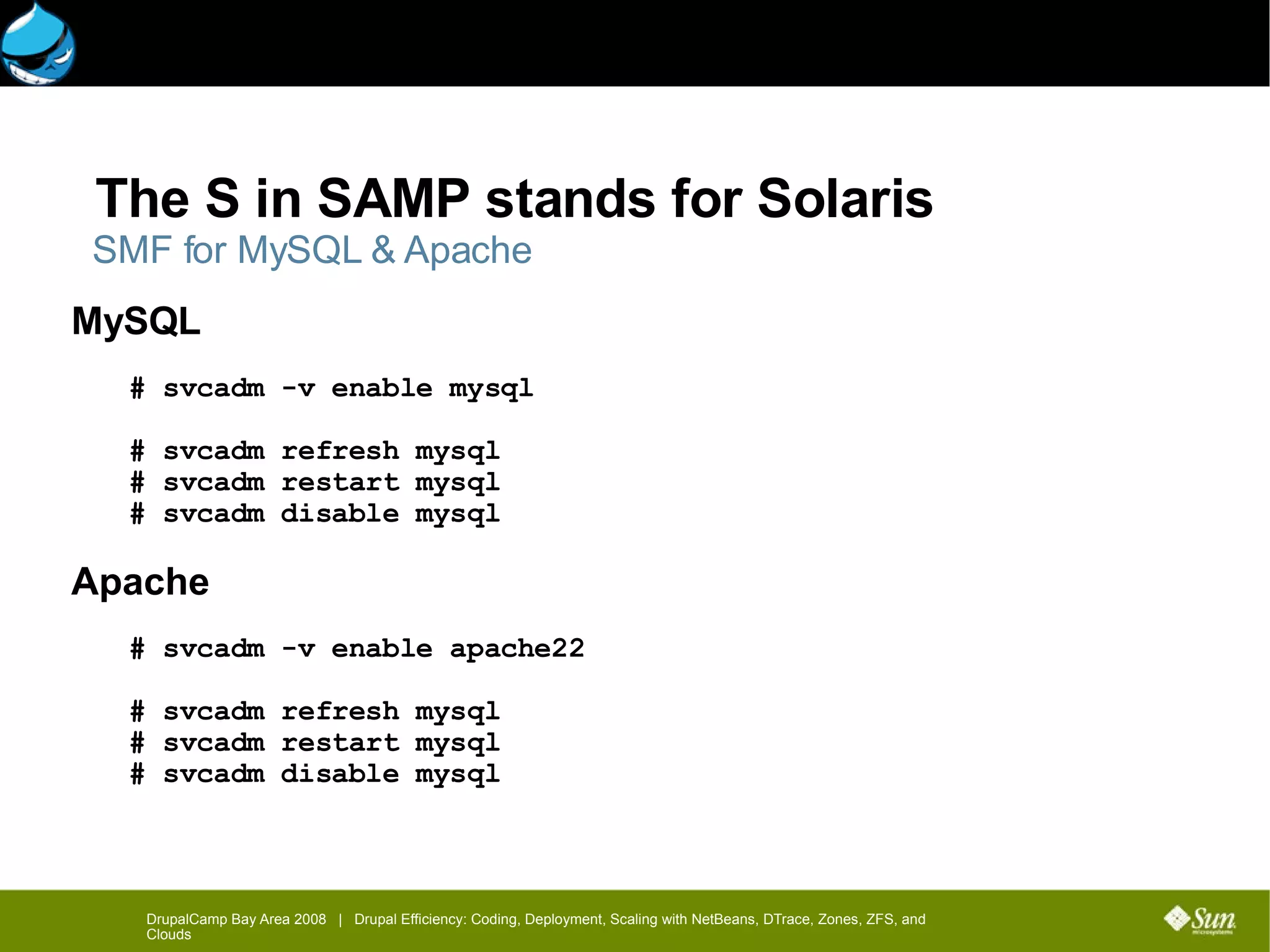 The S in SAMP stands for Solaris
SMF for MySQL & Apache

MySQL

# svcadm -v enable mysql

# svcadm refresh mysql
# svcadm restart mysql
# svcadm disable mysql

Apache

# svcadm -v enable apache22

# svcadm refresh mysql
# svcadm restart mysql
# svcadm disable mysql

DrupalCamp Bay Area 2008 | Drupal Efficiency: Coding, Deployment, Scaling with NetBeans, DTrace, Zones, ZFS, and Clouds

Sun microsystems